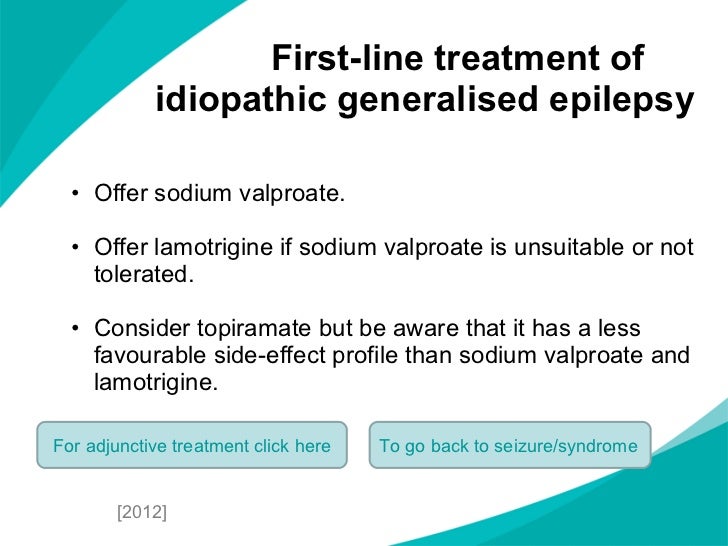 First-line treatment of idiopathic generalised epilepsy

• Offer sodium valproate.

• Offer lamotrigine if sodium valproate is unsuitable or not tolerated.

• Consider topiramate but be aware that it has a less favourable side-effect profile than sodium valproate and lamotrigine.

For adjunctive treatment click here

To go back to seizure/syndrome

[2012]